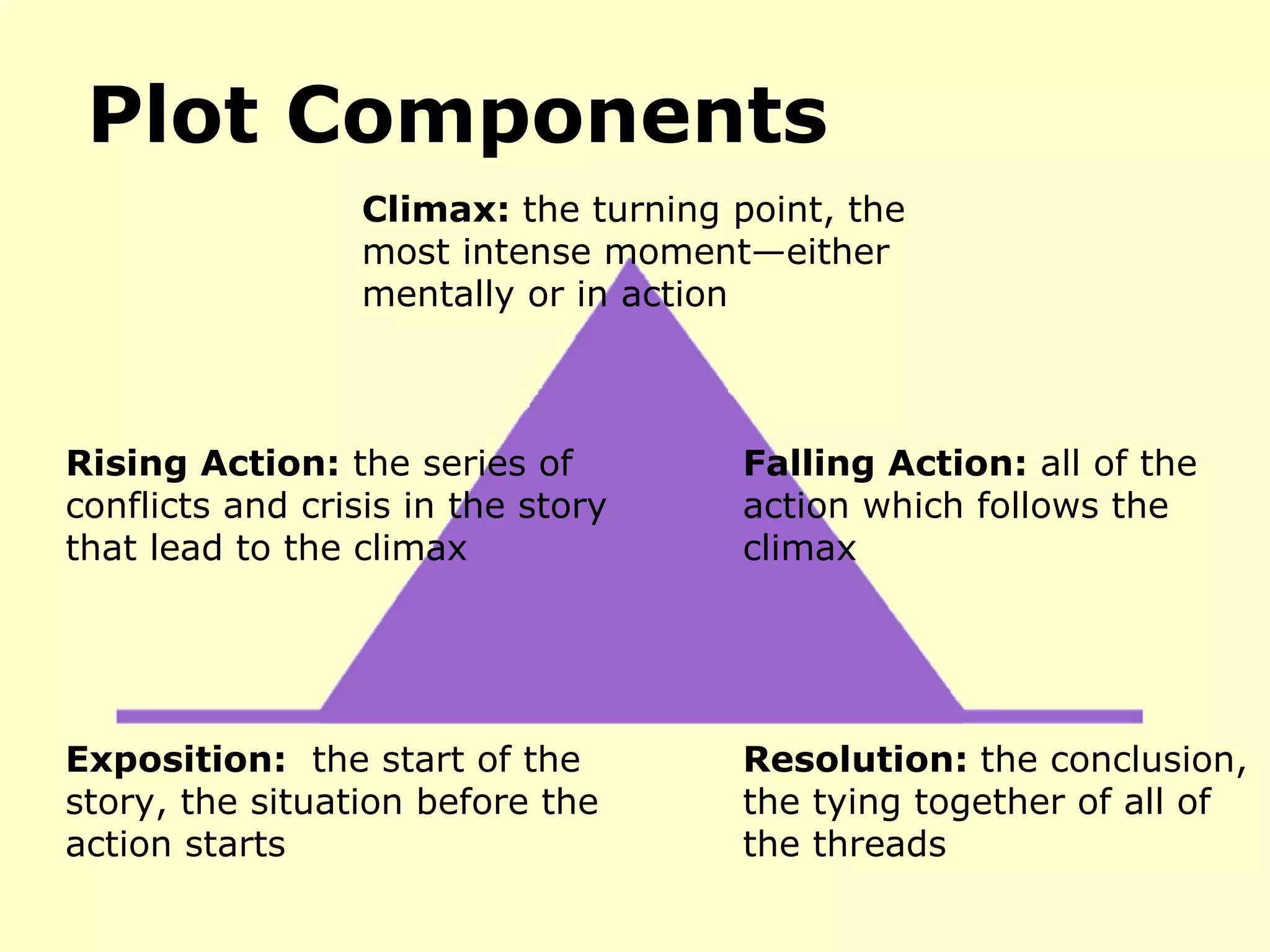 Plot Components

Climax: the turning point, the most intense moment—either mentally or in action

Rising Action: the series of conflicts and crisis in the story that lead to the climax

Falling Action: all of the action which follows the climax

Exposition: the start of the story, the situation before the action starts

Resolution: the conclusion, the tying together of all of the threads